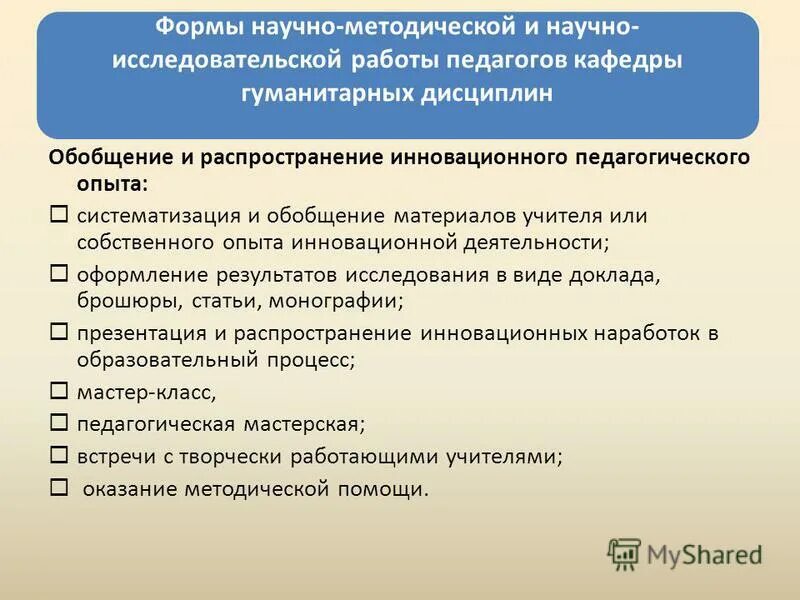 Формы научно-методической и научно-исследовательской работы педагогов кафедры гуманитарных дисциплин

Обобщение и распространение инновационного педагогического опыта:

☐ систематизация и обобщение материалов учителя или собственного опыта инновационной деятельности;
☐ оформление результатов исследования в виде доклада, брошюры, статьи, монографии;
☐ презентация и распространение инновационных наработок в образовательный процесс;
☐ мастер-класс,
☐ педагогическая мастерская;
☐ встречи с творчески работающими учителями;
☐ оказание методической помощи.

MyShared